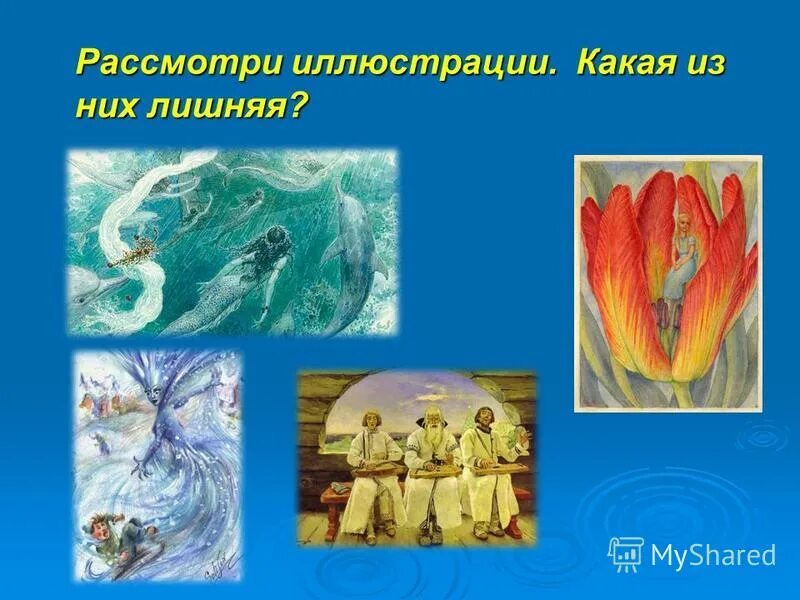 Рассмотри иллюстрации. Какая из них лишняя?

MyShared